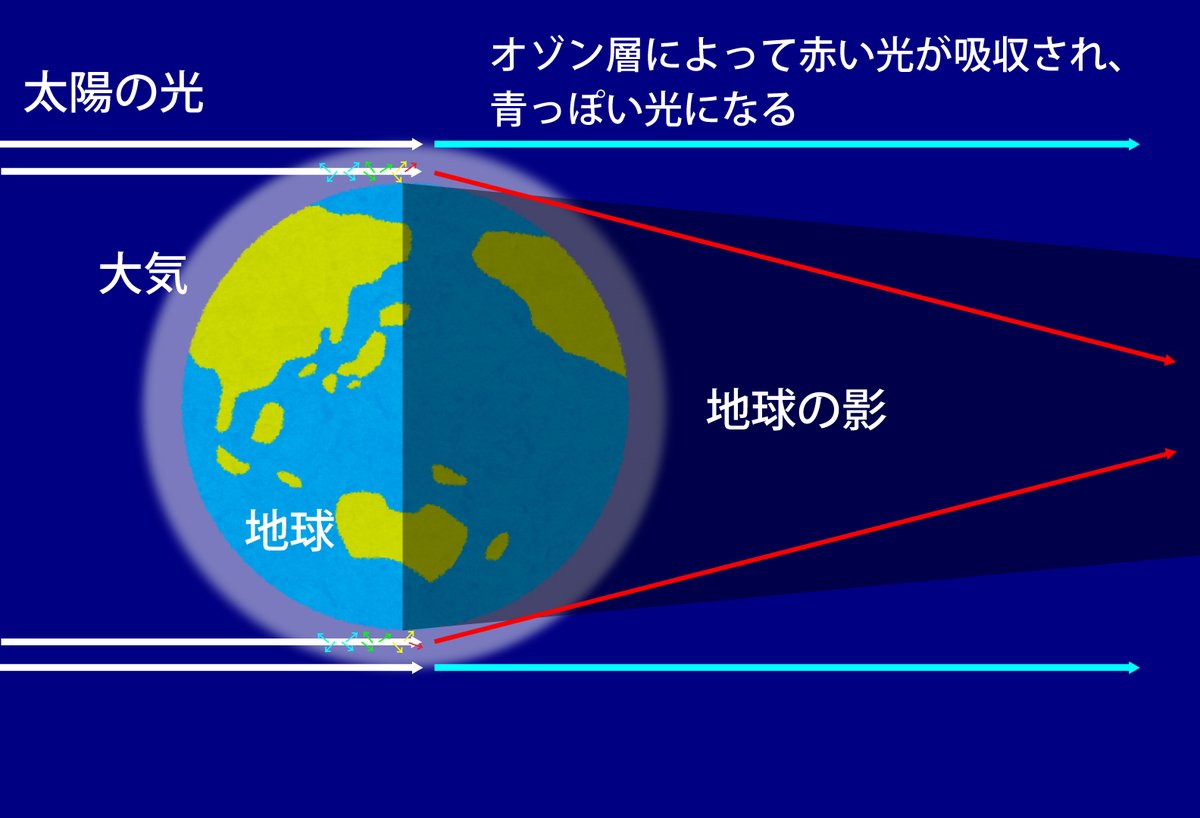 太陽の光

オゾン層によって赤い光が吸収され、青っぽい光になる

大気

地球の影

地球